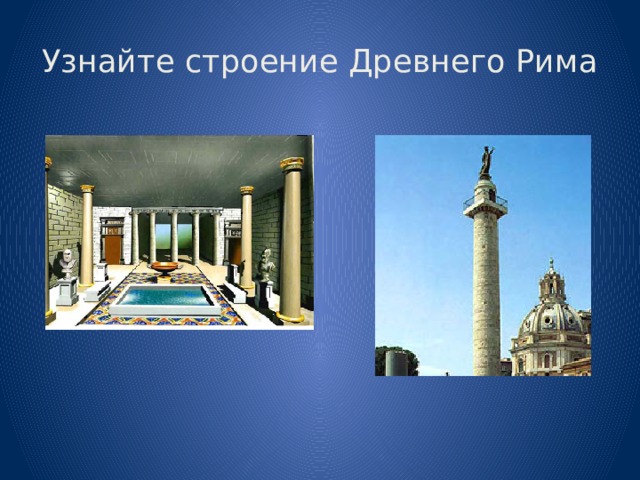 Узнайте строение Древнего Рима